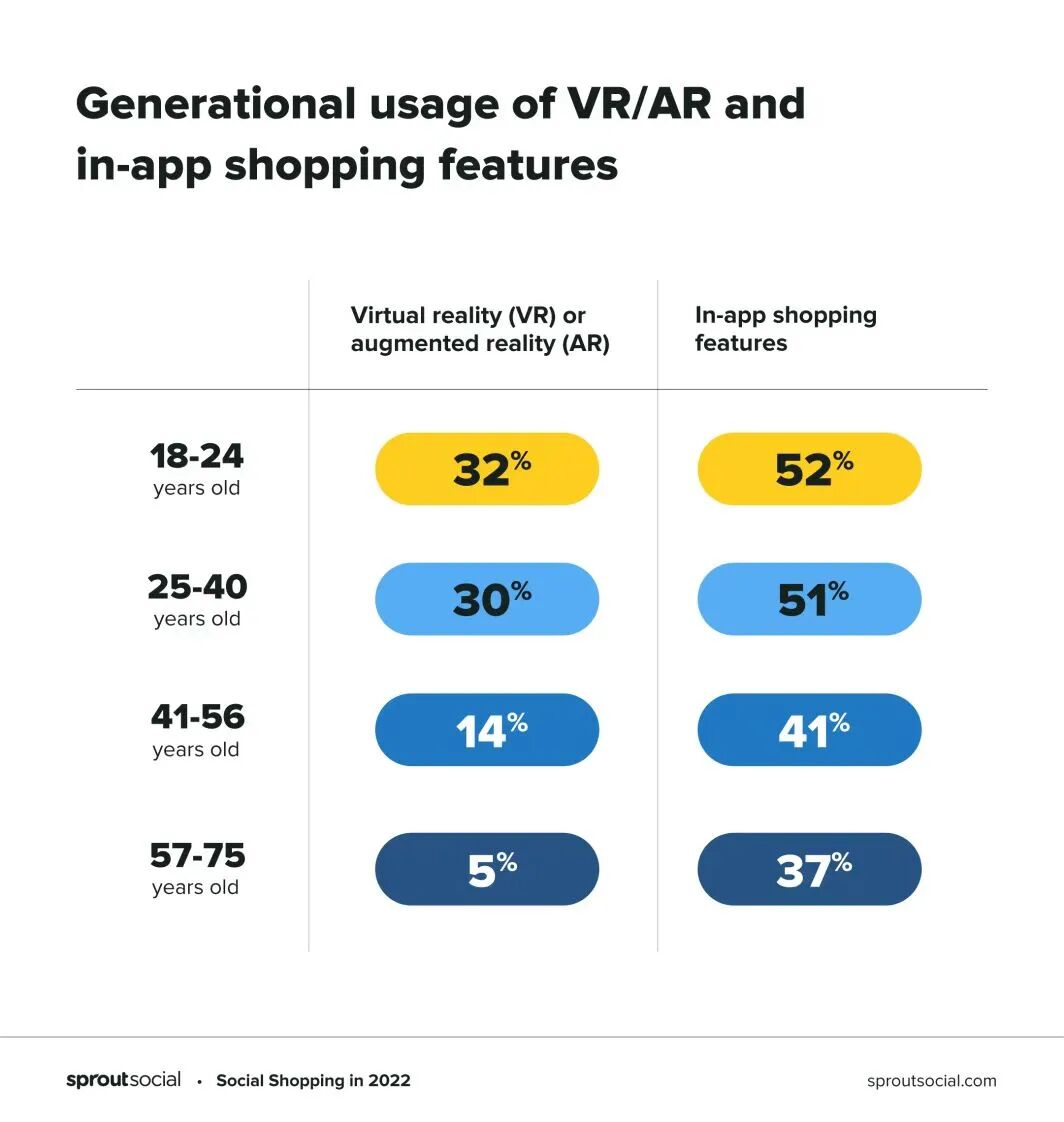 Generational usage of VR/AR and in-app shopping features

| | Virtual reality (VR) or augmented reality (AR) | In-app shopping features |
|---|---|---|
| 18-24 years old | 32% | 52% |
| 25-40 years old | 30% | 51% |
| 41-56 years old | 14% | 41% |
| 57-75 years old | 5% | 37% |

sproutsocial • Social Shopping in 2022

sproutsocial.com